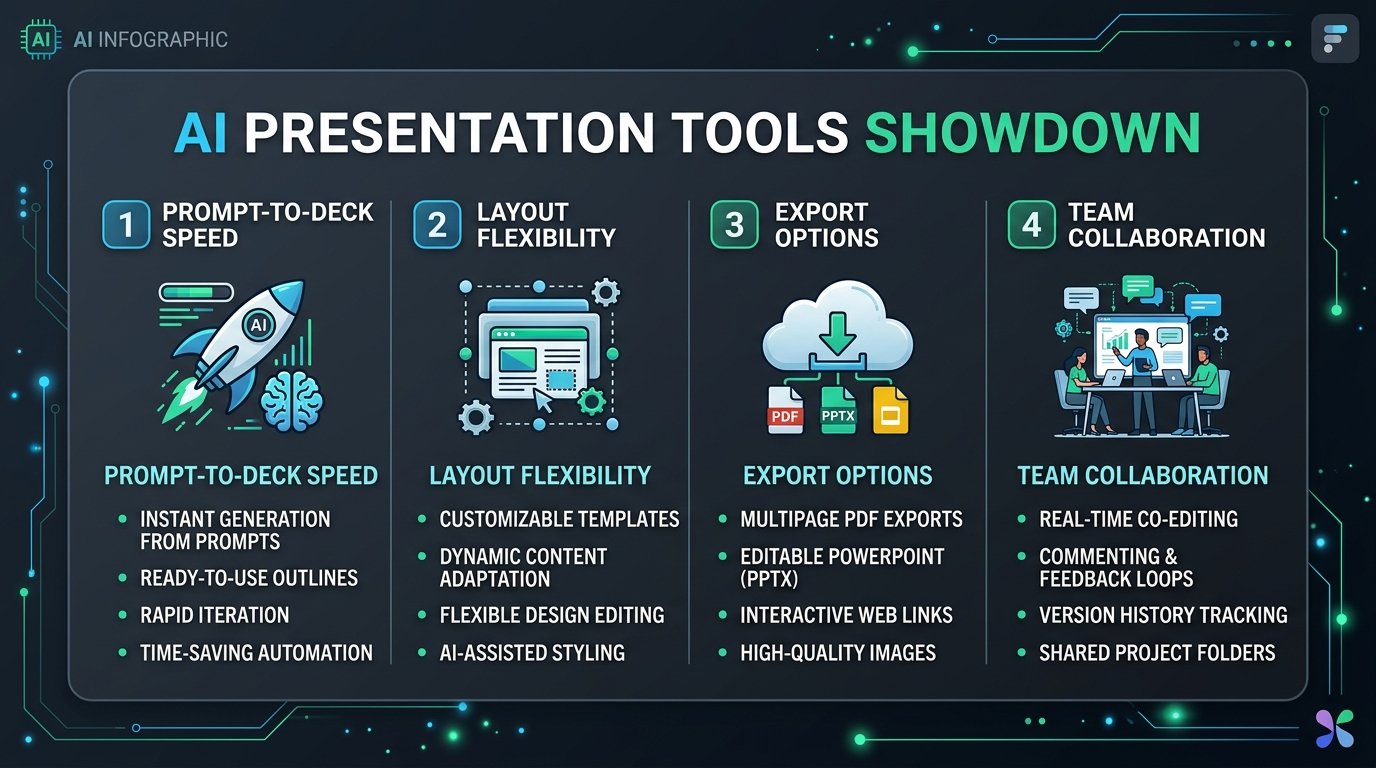 AI AI INFOGRAPHIC

AI PRESENTATION TOOLS SHOWDOWN

1 PROMPT-TO-DECK SPEED

AI

PROMPT-TO-DECK SPEED

- INSTANT GENERATION FROM PROMPTS
- READY-TO-USE OUTLINES
- RAPID ITERATION
- TIME-SAVING AUTOMATION

2 LAYOUT FLEXIBILITY

LAYOUT FLEXIBILITY

- CUSTOMIZABLE TEMPLATES
- DYNAMIC CONTENT ADAPTATION
- FLEXIBLE DESIGN EDITING
- AI-ASSISTED STYLING

3 EXPORT OPTIONS

PDF PPTX

EXPORT OPTIONS

- MULTIPAGE PDF EXPORTS
- EDITABLE POWERPOINT (PPTX)
- INTERACTIVE WEB LINKS
- HIGH-QUALITY IMAGES

4 TEAM COLLABORATION

TEAM COLLABORATION

- REAL-TIME CO-EDITING
- COMMENTING & FEEDBACK LOOPS
- VERSION HISTORY TRACKING
- SHARED PROJECT FOLDERS